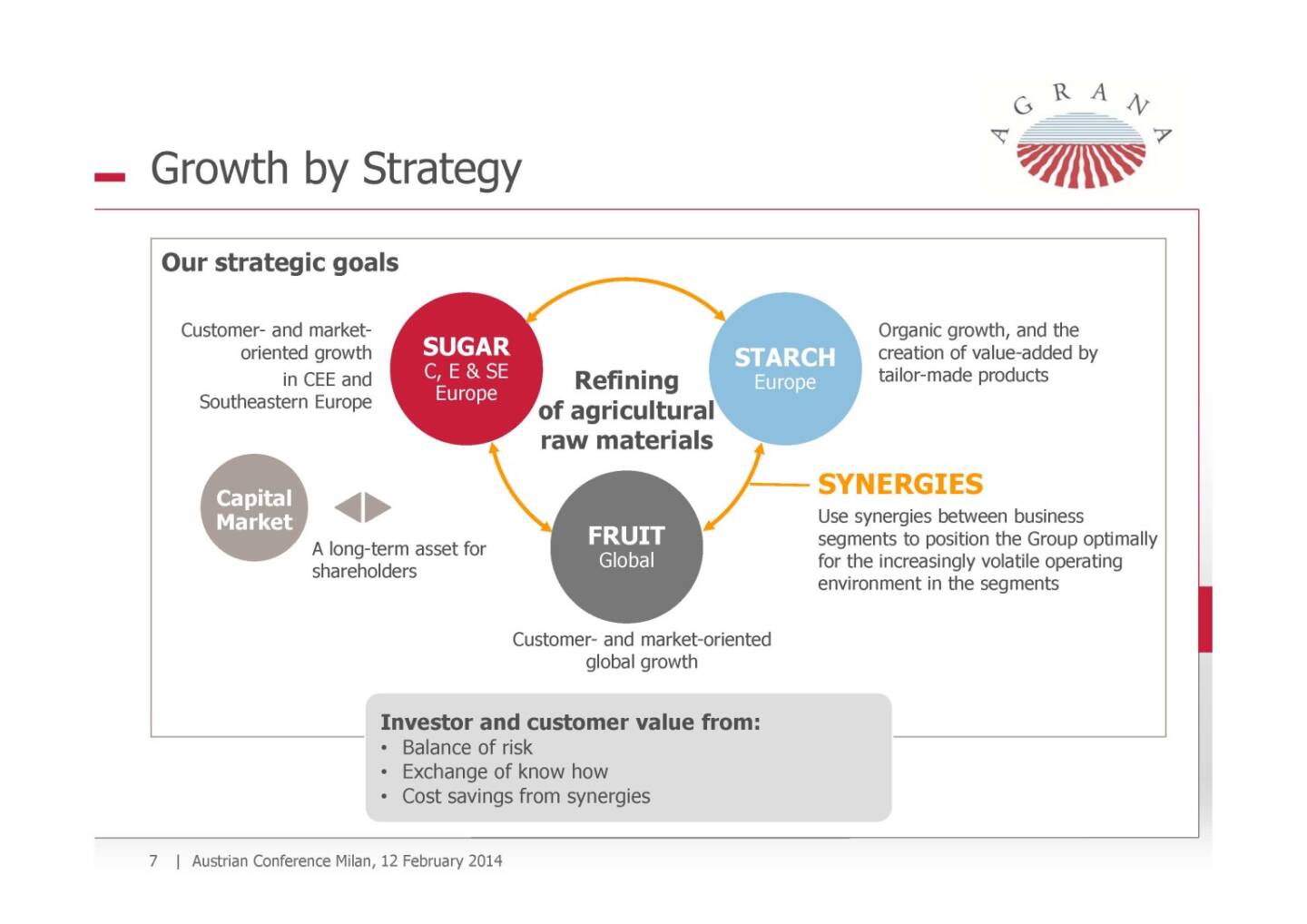 AGRANA

Growth by Strategy

Our strategic goals

Customer- and market-oriented growth in CEE and Southeastern Europe

SUGAR
C, E & SE Europe

Refining of agricultural raw materials

STARCH
Europe

Organic growth, and the creation of value-added by tailor-made products

Capital Market

A long-term asset for shareholders

FRUIT
Global

SYNERGIES
Use synergies between business segments to position the Group optimally for the increasingly volatile operating environment in the segments

Customer- and market-oriented global growth

Investor and customer value from:
• Balance of risk
• Exchange of know how
• Cost savings from synergies

7 | Austrian Conference Milan, 12 February 2014